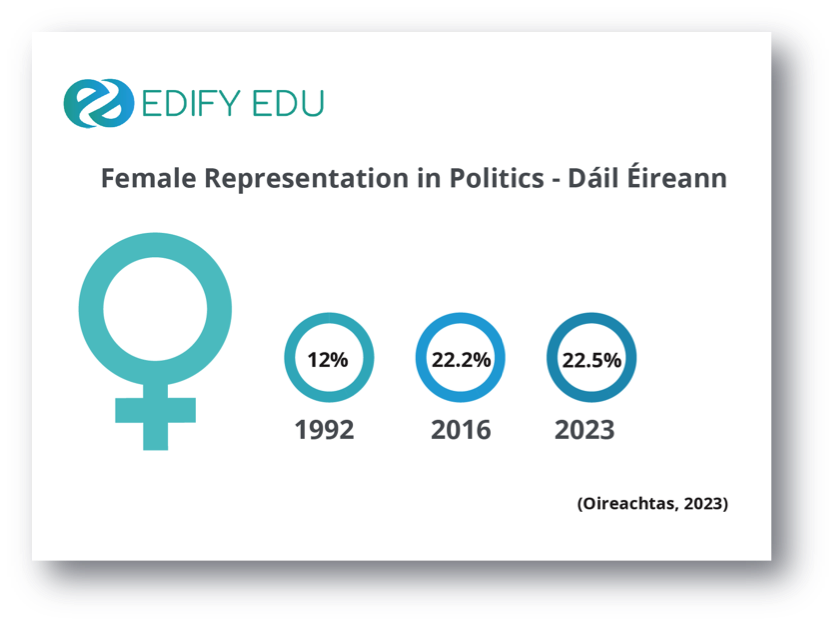 EDIFY EDU

Female Representation in Politics - Dáil Éireann

12%
1992

22.2%
2016

22.5%
2023

(Oireachtas, 2023)